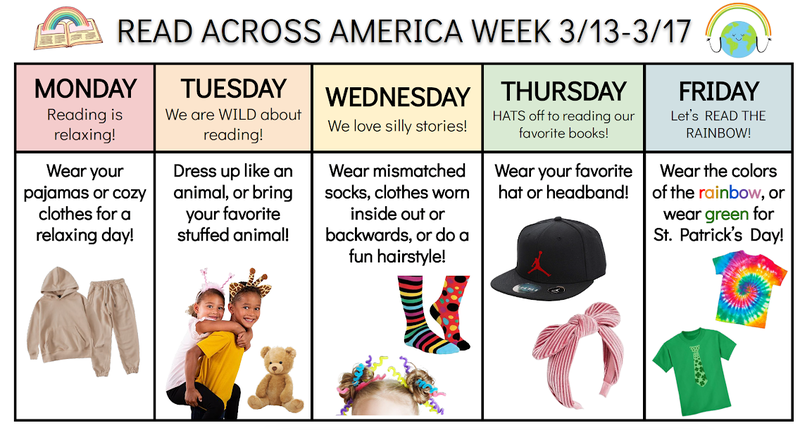 READ ACROSS AMERICA WEEK 3/13-3/17

| MONDAY Reading is relaxing! | TUESDAY We are WILD about reading! | WEDNESDAY We love silly stories! | THURSDAY HATS off to reading our favorite books! | FRIDAY Let's READ THE RAINBOW! |
|---|---|---|---|---|
| Wear your pajamas or cozy clothes for a relaxing day! | Dress up like an animal, or bring your favorite stuffed animal! | Wear mismatched socks, clothes worn inside out or backwards, or do a fun hairstyle! | Wear your favorite hat or headband! | Wear the colors of the rainbow, or wear green for St. Patrick's Day! |